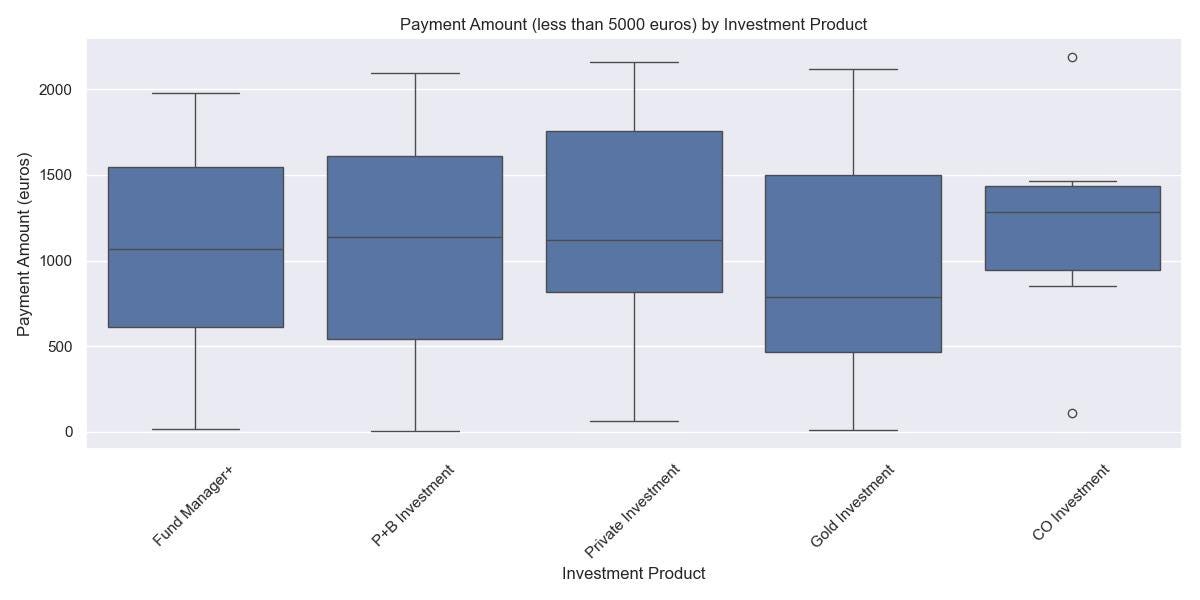 Payment Amount (less than 5000 euros) by Investment Product

Payment Amount (euros)

2000
1500
1000
500
0

Fund Manager+
P+B Investment
Private Investment
Gold Investment
CO Investment

Investment Product